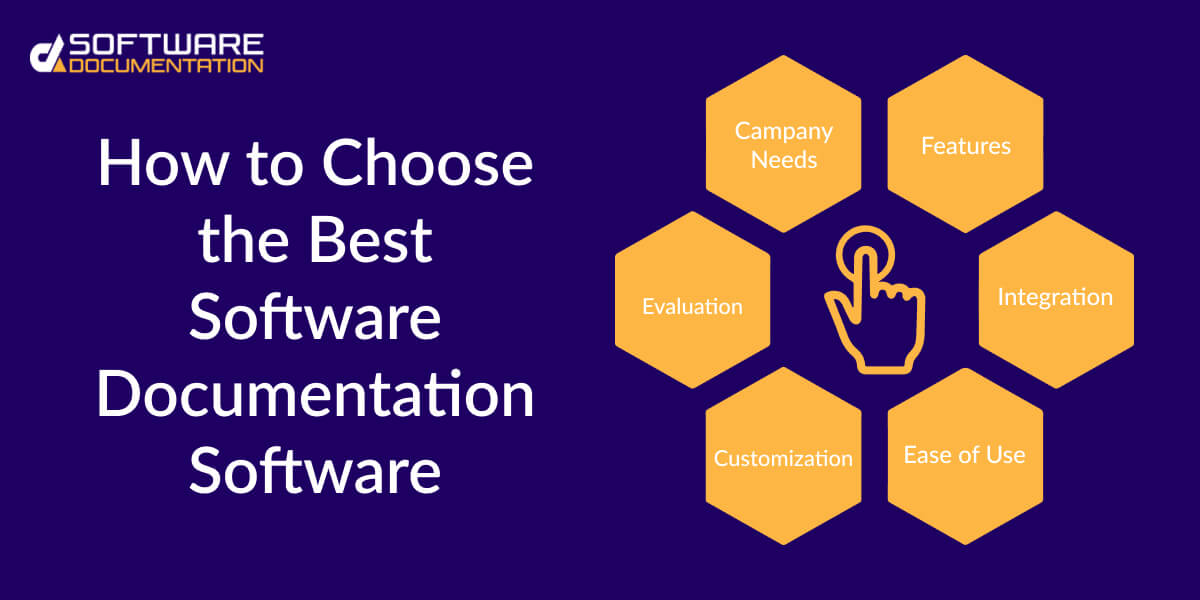 SOFTWARE DOCUMENTATION

How to Choose the Best Software Documentation Software

Campany Needs

Features

Evaluation

Integration

Customization

Ease of Use